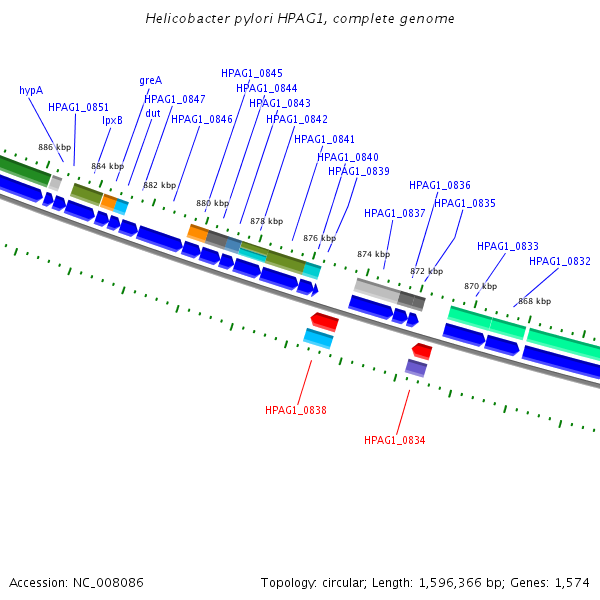 Helicobacter pylori HPAG1, complete genome

hypA
HPAG1_0851
lpxB
greA
HPAG1_0847
dut
HPAG1_0846
HPAG1_0845
HPAG1_0844
HPAG1_0843
HPAG1_0842
HPAG1_0841
HPAG1_0840
HPAG1_0839
HPAG1_0837
HPAG1_0836
HPAG1_0835
HPAG1_0833
HPAG1_0832

886 kbp
884 kbp
882 kbp
880 kbp
878 kbp
876 kbp
874 kbp
872 kbp
870 kbp
868 kbp

HPAG1_0838
HPAG1_0834

Accession: NC_008086

Topology: circular; Length: 1,596,366 bp; Genes: 1,574